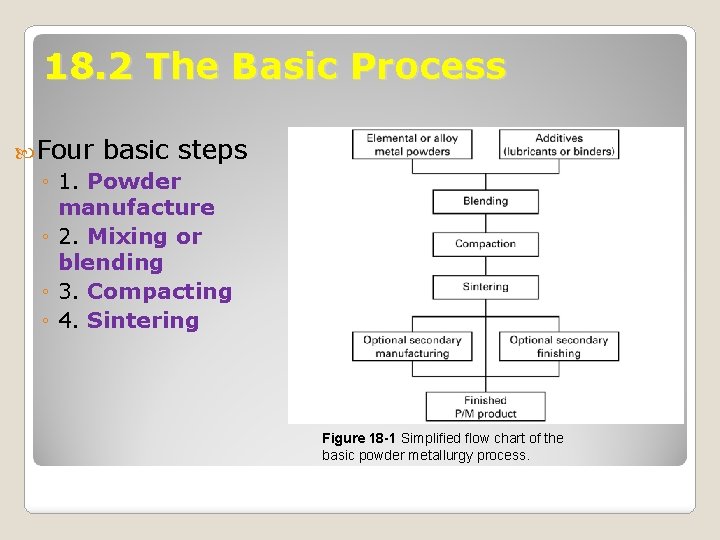 18.2 The Basic Process

Four basic steps
◦ 1. Powder manufacture
◦ 2. Mixing or blending
◦ 3. Compacting
◦ 4. Sintering

Elemental or alloy metal powders

Additives (lubricants or binders)

Blending

Compaction

Sintering

Optional secondary manufacturing

Optional secondary finishing

Finished P/M product

Figure 18-1 Simplified flow chart of the basic powder metallurgy process.